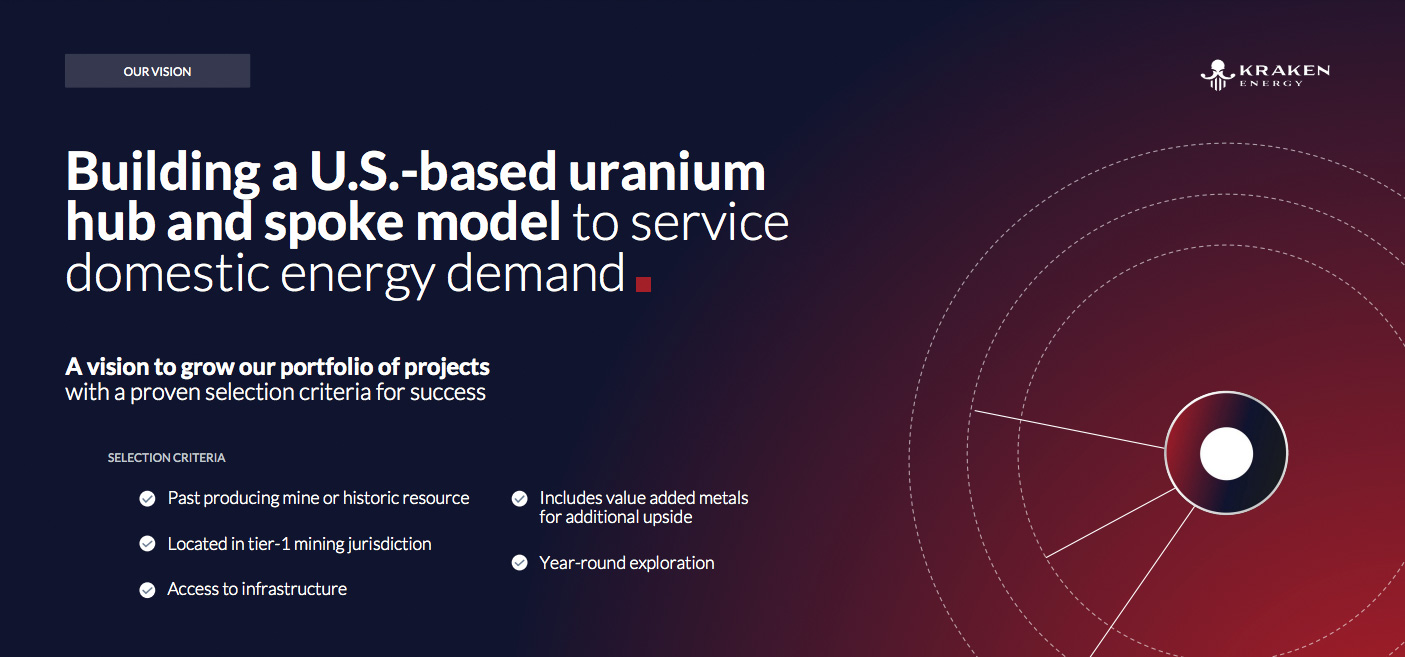 OUR VISION

KRAKEN
ENERGY

Building a U.S.-based uranium hub and spoke model to service domestic energy demand

A vision to grow our portfolio of projects
with a proven selection criteria for success

SELECTION CRITERIA

Past producing mine or historic resource

Located in tier-1 mining jurisdiction

Access to infrastructure

Includes value added metals for additional upside

Year-round exploration